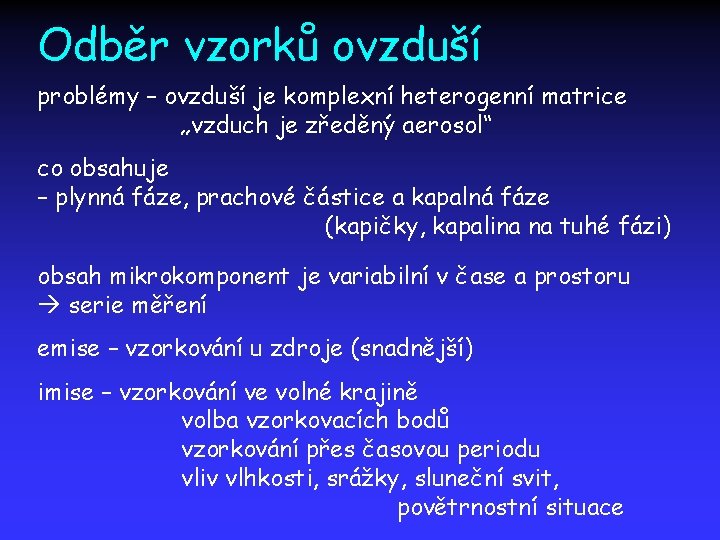 Odběr vzorků ovzduší

problémy – ovzduší je komplexní heterogenní matrice „vzduch je zředěný aerosol“

co obsahuje
– plynná fáze, prachové částice a kapalná fáze (kapičky, kapalina na tuhé fázi)

obsah mikrokomponent je variabilní v čase a prostoru
→ serie měření

emise – vzorkování u zdroje (snadnější)

imise – vzorkování ve volné krajině
volba vzorkovacích bodů
vzorkování přes časovou periodu
vliv vlhkosti, srážky, sluneční svit, povětrnostní situace